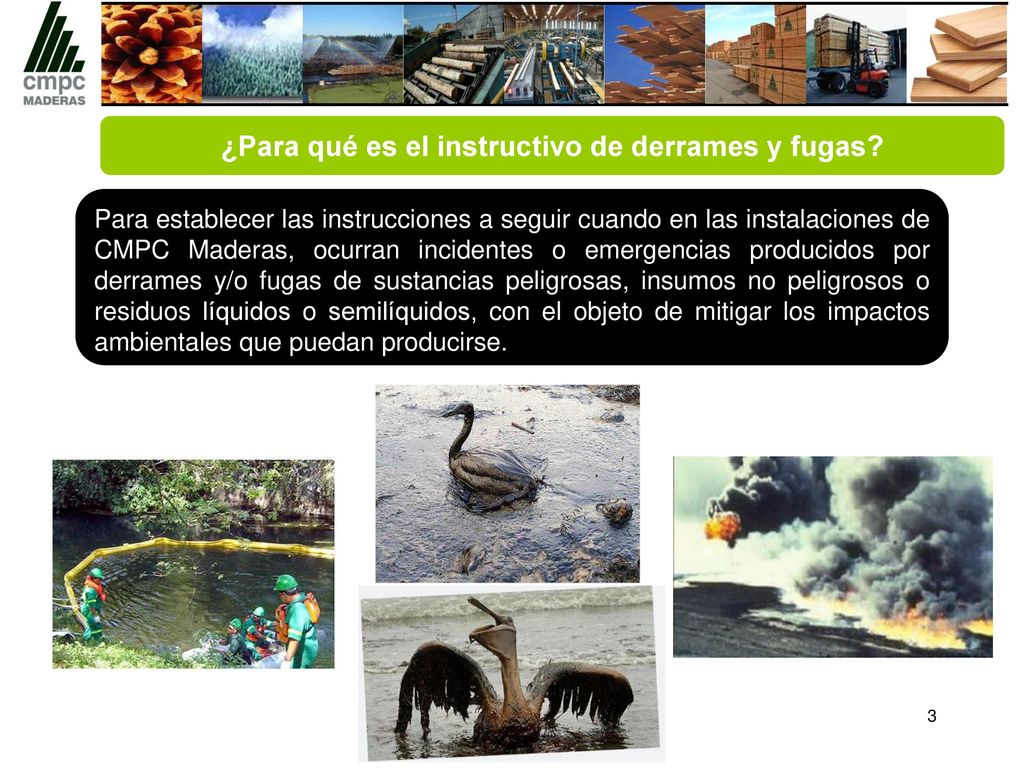 cmpc
MADERAS

¿Para qué es el instructivo de derrames y fugas?

Para establecer las instrucciones a seguir cuando en las instalaciones de CMPC Maderas, ocurran incidentes o emergencias producidos por derrames y/o fugas de sustancias peligrosas, insumos no peligrosos o residuos líquidos o semilíquidos, con el objeto de mitigar los impactos ambientales que puedan producirse.

3